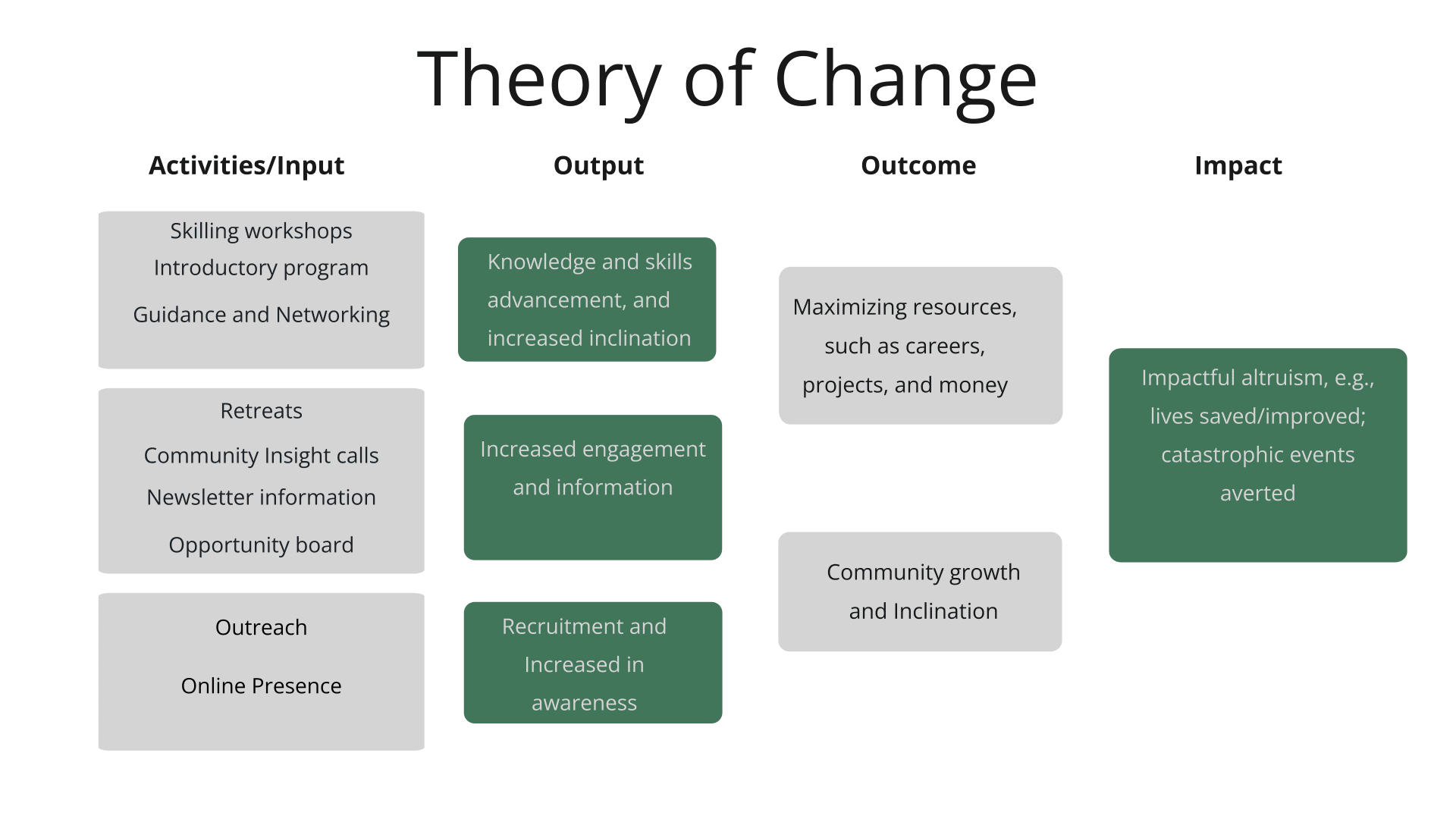 Theory of Change

Activities/Input

Skilling workshops
Introductory program
Guidance and Networking

Retreats
Community Insight calls
Newsletter information
Opportunity board

Outreach
Online Presence

Output

Knowledge and skills advancement, and increased inclination

Increased engagement and information

Recruitment and Increased in awareness

Outcome

Maximizing resources, such as careers, projects, and money

Community growth and Inclination

Impact

Impactful altruism, e.g., lives saved/improved; catastrophic events averted